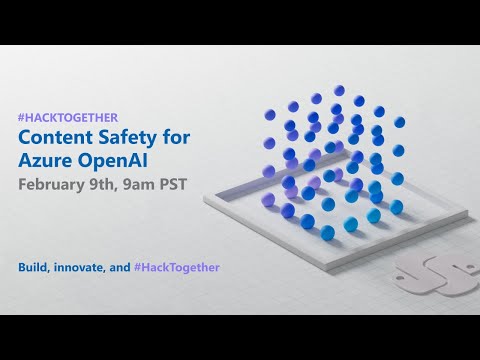 #HACKTOGETHER
Content Safety for Azure OpenAI
February 9th, 9am PST

Build, innovate, and #HackTogether